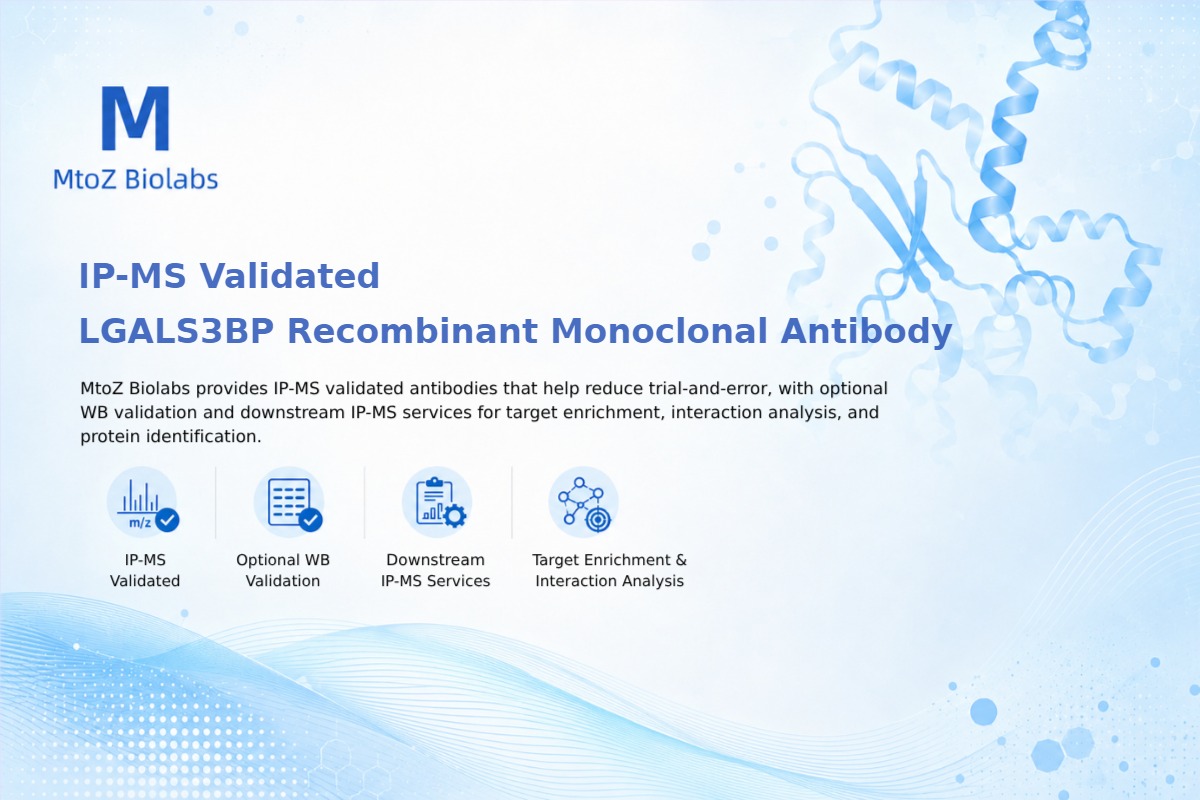 M
MtoZ Biolabs

IP-MS Validated
LGALS3BP Recombinant Monoclonal Antibody

MtoZ Biolabs provides IP-MS validated antibodies that help reduce trial-and-error, with optional WB validation and downstream IP-MS services for target enrichment, interaction analysis, and protein identification.

m/z

IP-MS Validated

Optional WB Validation

Downstream IP-MS Services

Target Enrichment & Interaction Analysis